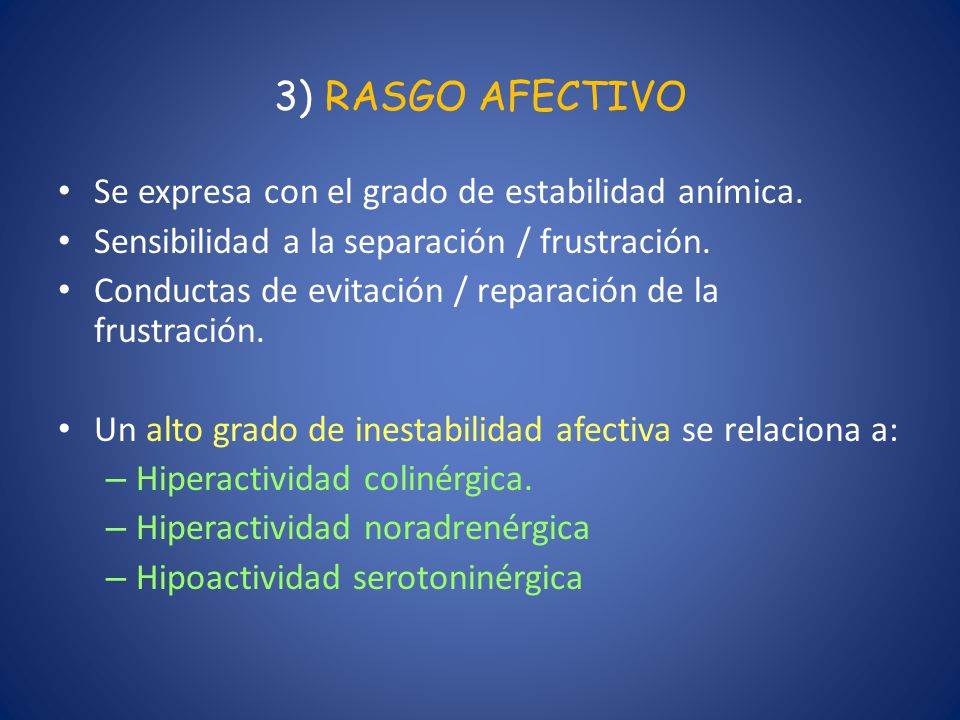 3) RASGO AFECTIVO

• Se expresa con el grado de estabilidad anímica.
• Sensibilidad a la separación / frustración.
• Conductas de evitación / reparación de la frustración.

• Un alto grado de inestabilidad afectiva se relaciona a:
– Hiperactividad colinérgica.
– Hiperactividad noradrenérgica
– Hipoactividad serotoninérgica